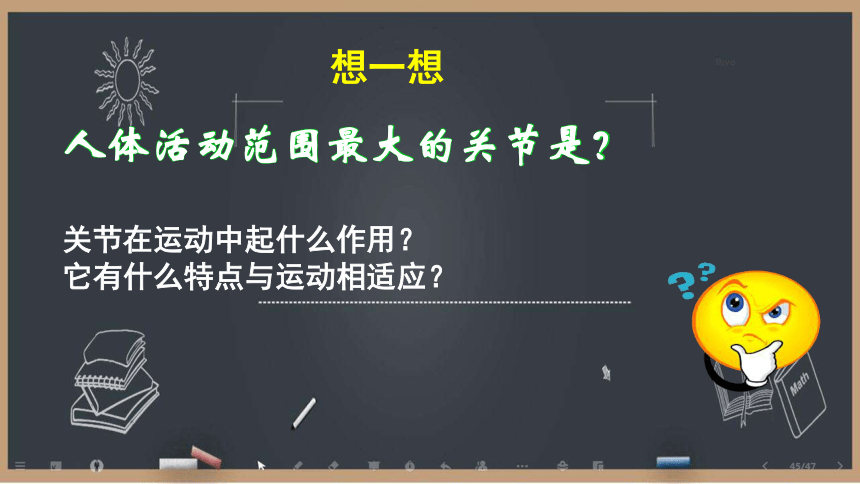 想一想

人体活动范围最大的关节是?

关节在运动中起什么作用？
它有什么特点与运动相适应？

Math

45/47